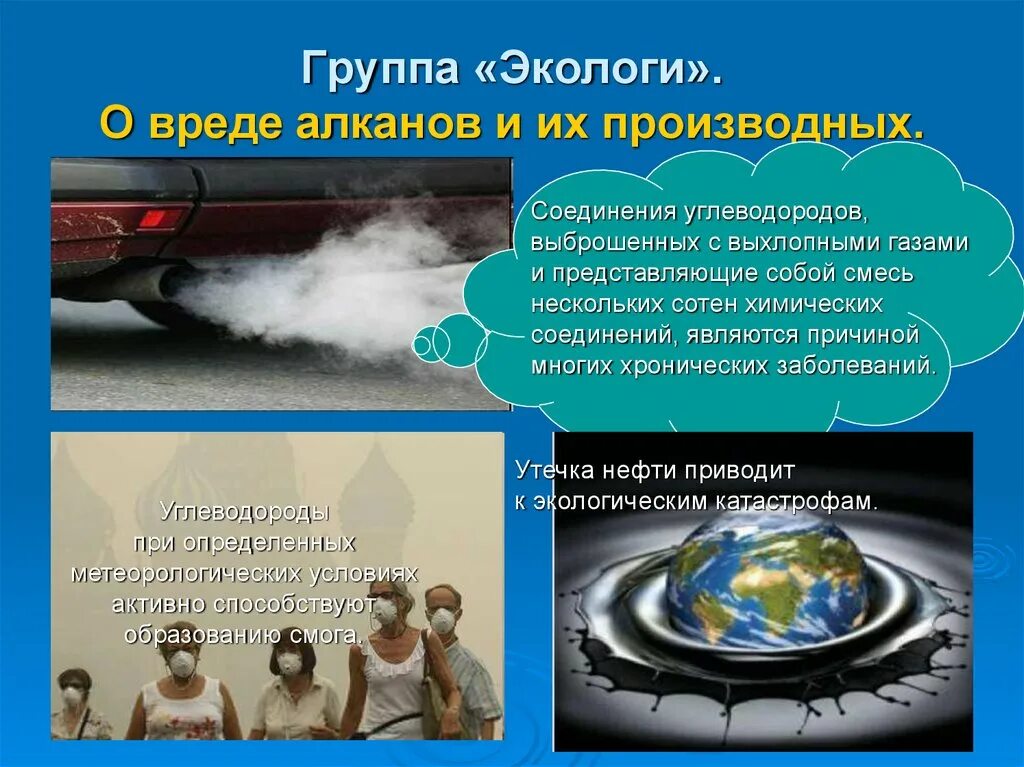 Группа «Экологи».
О вреде алканов и их производных.

Соединения углеводородов, выброшенных с выхлопными газами и представляющие собой смесь нескольких сотен химических соединений, являются причиной многих хронических заболеваний.

Углеводороды при определенных метеорологических условиях активно способствуют образованию смога.

Утечка нефти приводит к экологическим катастрофам.